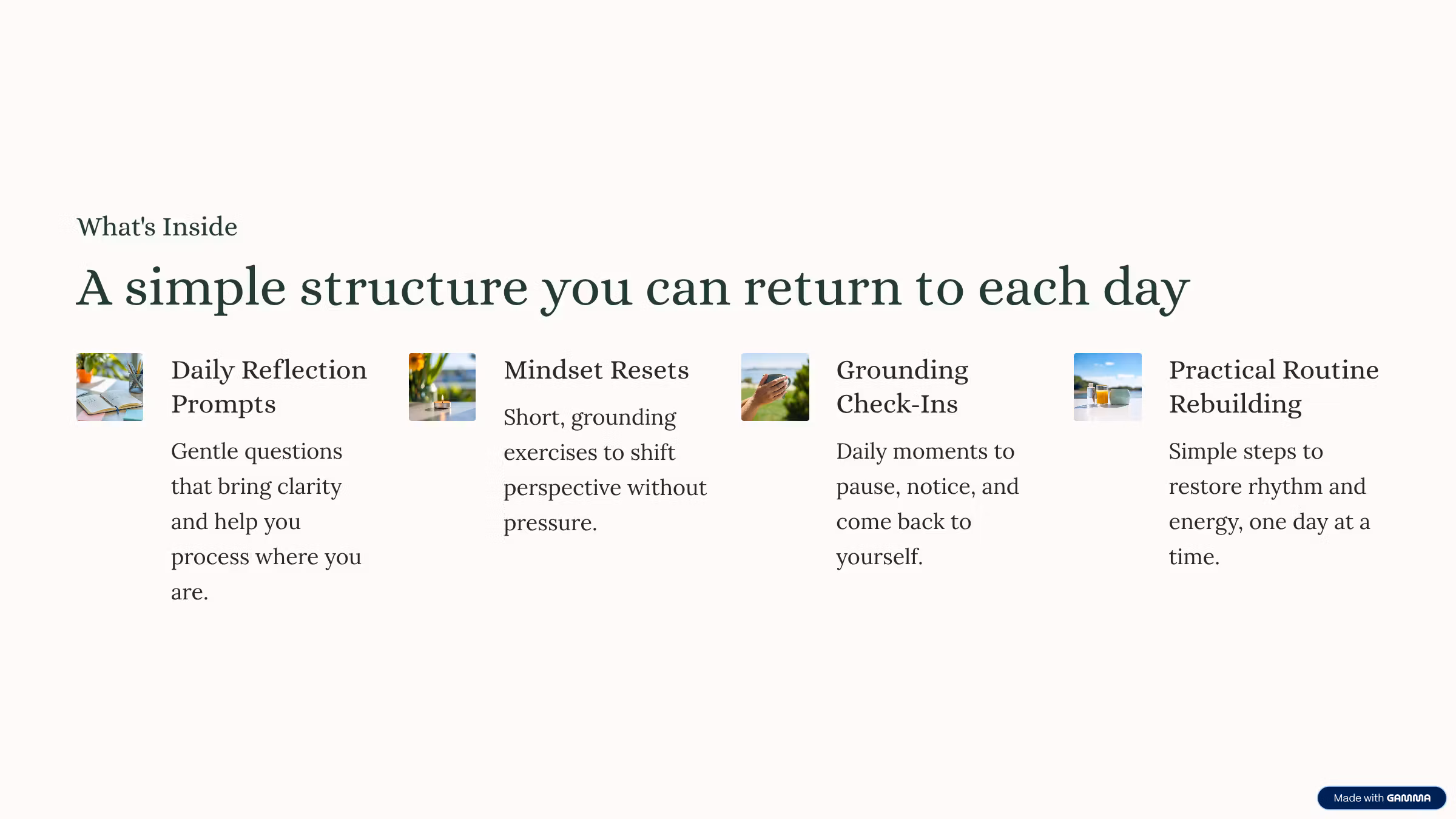 What's Inside

A simple structure you can return to each day

Daily Reflection Prompts

Gentle questions that bring clarity and help you process where you are.

Mindset Resets

Short, grounding exercises to shift perspective without pressure.

Grounding Check-Ins

Daily moments to pause, notice, and come back to yourself.

Practical Routine Rebuilding

Simple steps to restore rhythm and energy, one day at a time.

Made with GAMMA